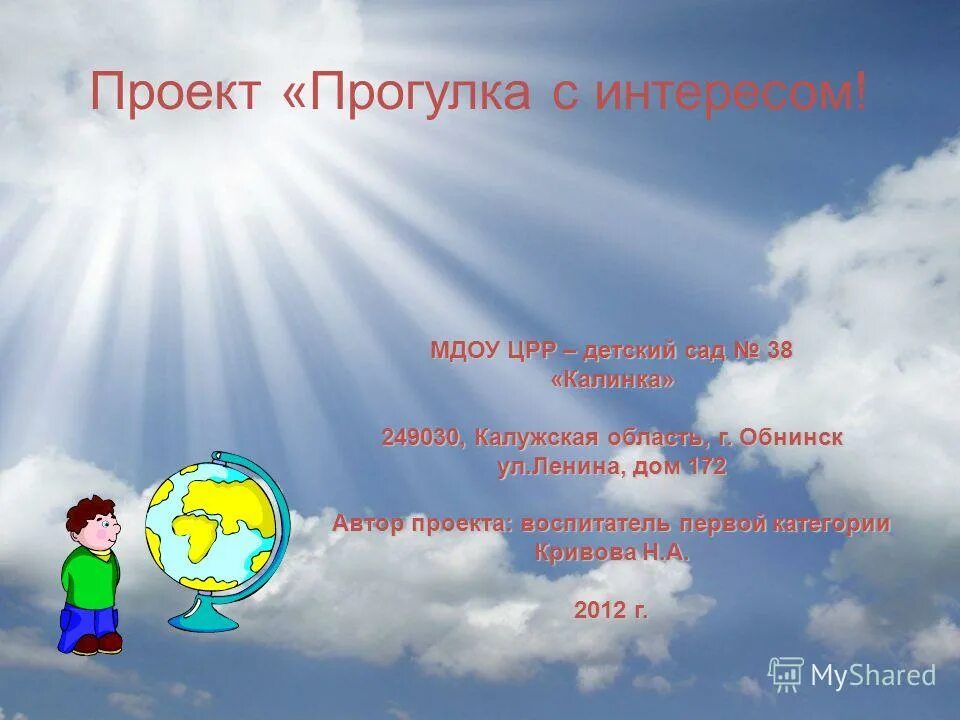 Проект «Прогулка с интересом!

МДОУ ЦРР – детский сад № 38 «Калинка»

249030, Калужская область, г. Обнинск ул.Ленина, дом 172

Автор проекта: воспитатель первой категории Кривова Н.А.

2012 г.

MyShared